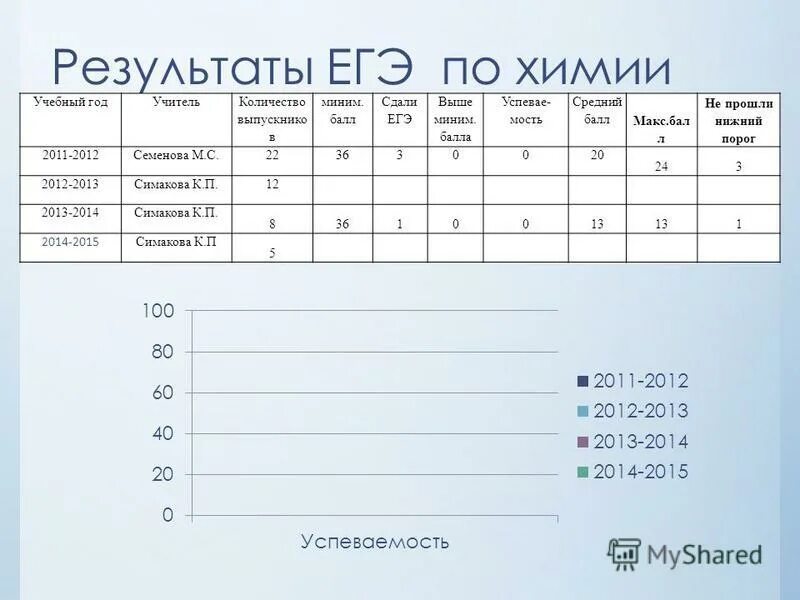 Результаты ЕГЭ по химии

| Учебный год | Учитель | Количество выпускников | миним. балл | Сдали ЕГЭ | Выше миним. балла | Успеваемость | Средний балл | Макс.балл | Не прошли нижний порог |
|---|---|---|---|---|---|---|---|---|---|
| 2011-2012 | Семенова М.С. | 22 | 36 | 3 | 0 | 0 | 20 | 24 | 3 |
| 2012-2013 | Симакова К.П. | 12 | | | | | | | |
| 2013-2014 | Симакова К.П. | 8 | 36 | 1 | 0 | 0 | 13 | 13 | 1 |
| 2014-2015 | Симакова К.П | 5 | | | | | | | |

100
80
60
40
20
0
Успеваемость

2011-2012
2012-2013
2013-2014
2014-2015

MyShared